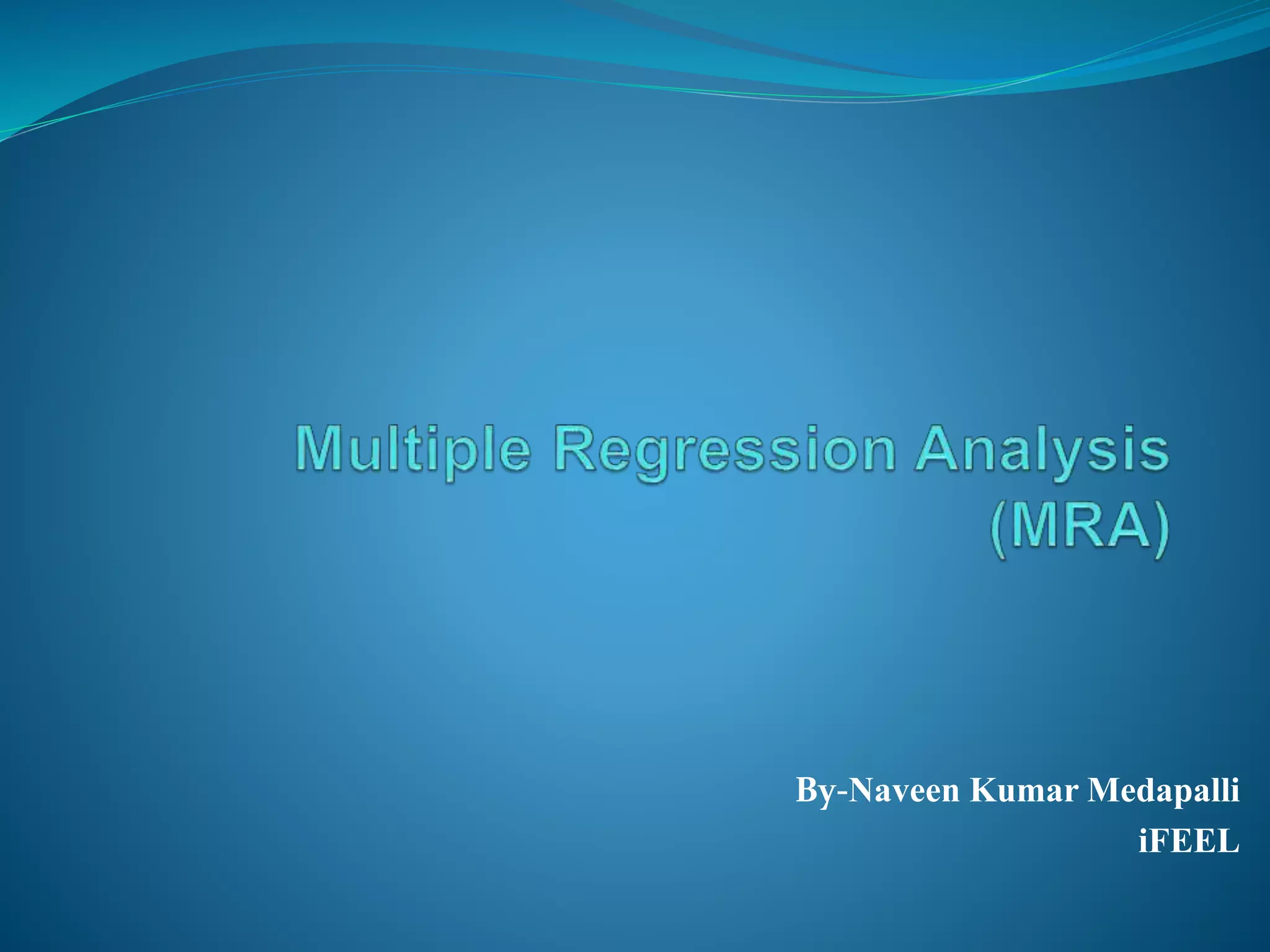 Multiple Regression Analysis (MRA)

By-Naveen Kumar Medapalli
iFEEL